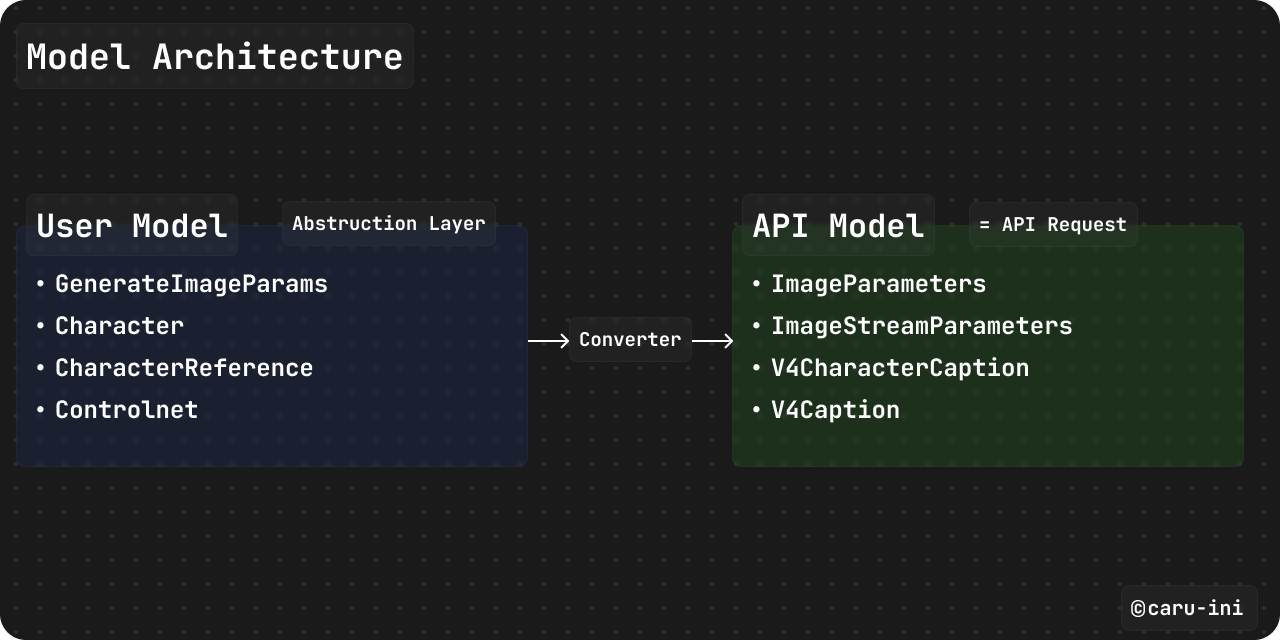 Model Architecture

User Model

Abstruction Layer

• GenerateImageParams
• Character
• CharacterReference
• Controlnet

Converter

API Model

= API Request

• ImageParameters
• ImageStreamParameters
• V4CharacterCaption
• V4Caption

©caru-ini